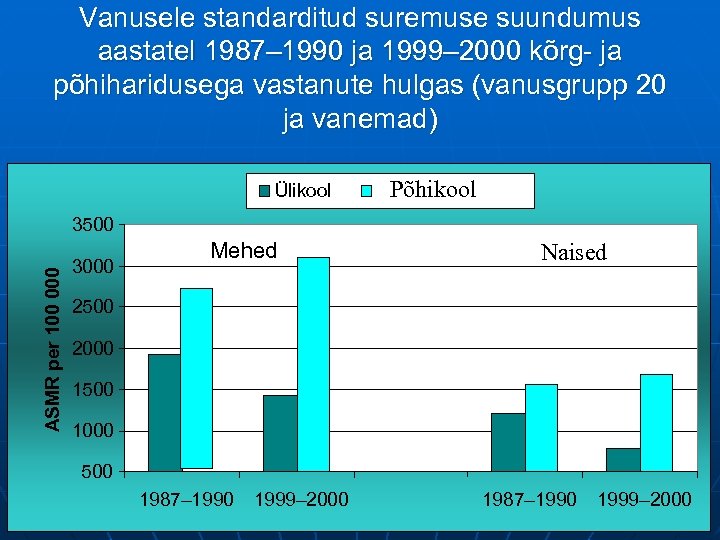 Vanusele standarditud suremuse suundumus aastatel 1987–1990 ja 1999–2000 kõrg- ja põhiharidusega vastanute hulgas (vanusgrupp 20 ja vanemad)

Ülikool Põhikool

ASMR per 100 000

3500
3000
2500
2000
1500
1000
500

Mehed

Naised

1987–1990 1999–2000 1987–1990 1999–2000